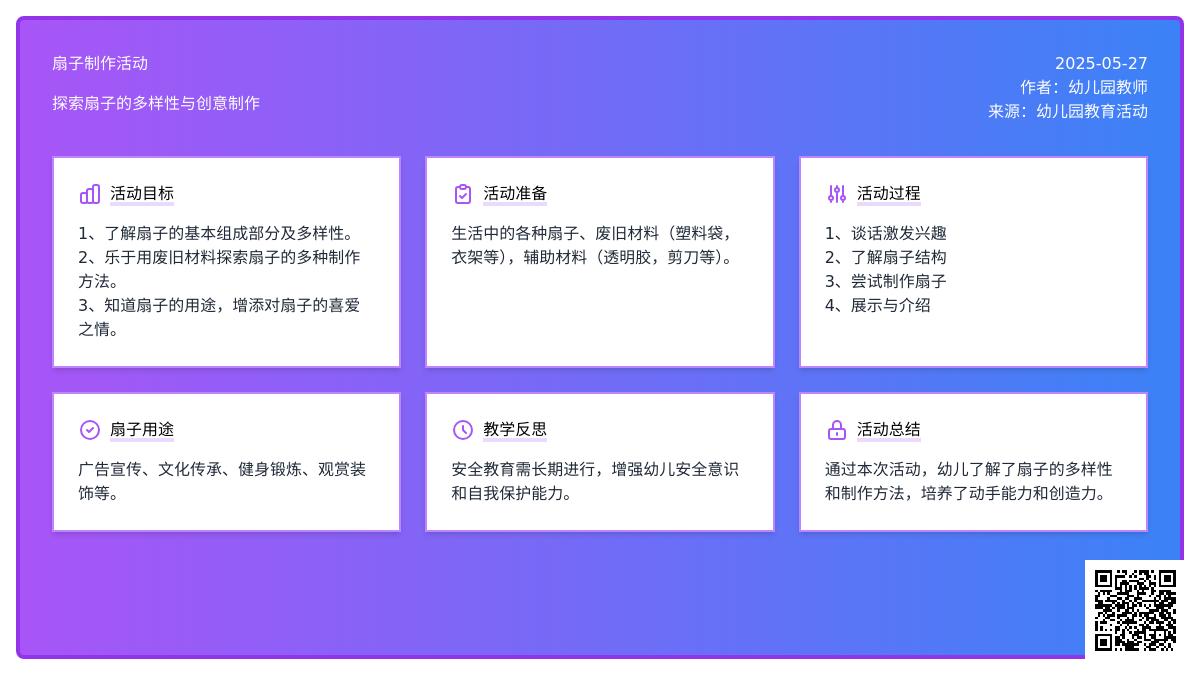 扇子制作活动

探索扇子的多样性与创意制作

2025-05-27
作者：幼儿园教师
来源：幼儿园教育活动

活动目标

1、了解扇子的基本组成部分及多样性。
2、乐于用废旧材料探索扇子的多种制作方法。
3、知道扇子的用途，增添对扇子的喜爱之情。

活动准备

生活中的各种扇子、废旧材料（塑料袋，衣架等），辅助材料（透明胶，剪刀等）。

活动过程

1、谈话激发兴趣
2、了解扇子结构
3、尝试制作扇子
4、展示与介绍

扇子用途

广告宣传、文化传承、健身锻炼、观赏装饰等。

教学反思

安全教育需长期进行，增强幼儿安全意识和自我保护能力。

活动总结

通过本次活动，幼儿了解了扇子的多样性和制作方法，培养了动手能力和创造力。